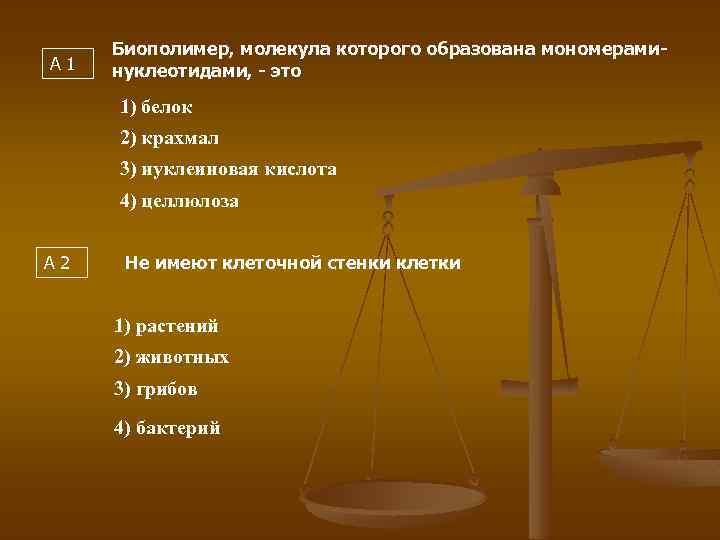 А 1

Биополимер, молекула которого образована мономерами-нуклеотидами, - это

1) белок
2) крахмал
3) нуклеиновая кислота
4) целлюлоза

А 2

Не имеют клеточной стенки клетки

1) растений
2) животных
3) грибов
4) бактерий